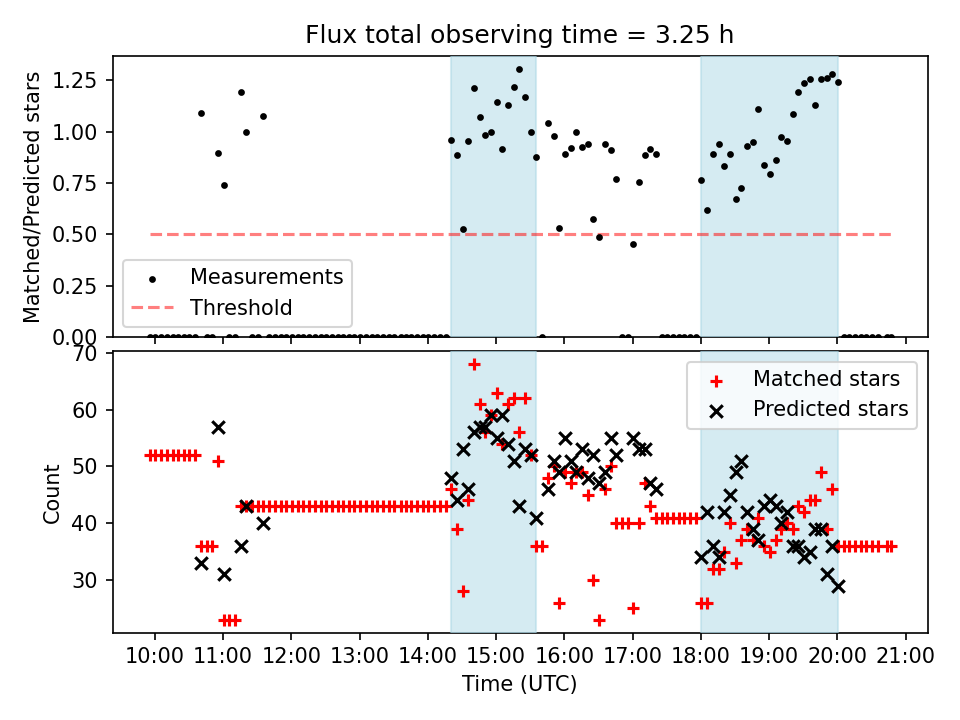 Flux total observing time = 3.25 h

Matched/Predicted stars

1.25
1.00
0.75
0.50
0.25
0.00

Measurements
Threshold

Count

70
60
50
40
30

Matched stars
Predicted stars

10:00 11:00 12:00 13:00 14:00 15:00 16:00 17:00 18:00 19:00 20:00 21:00

Time (UTC)